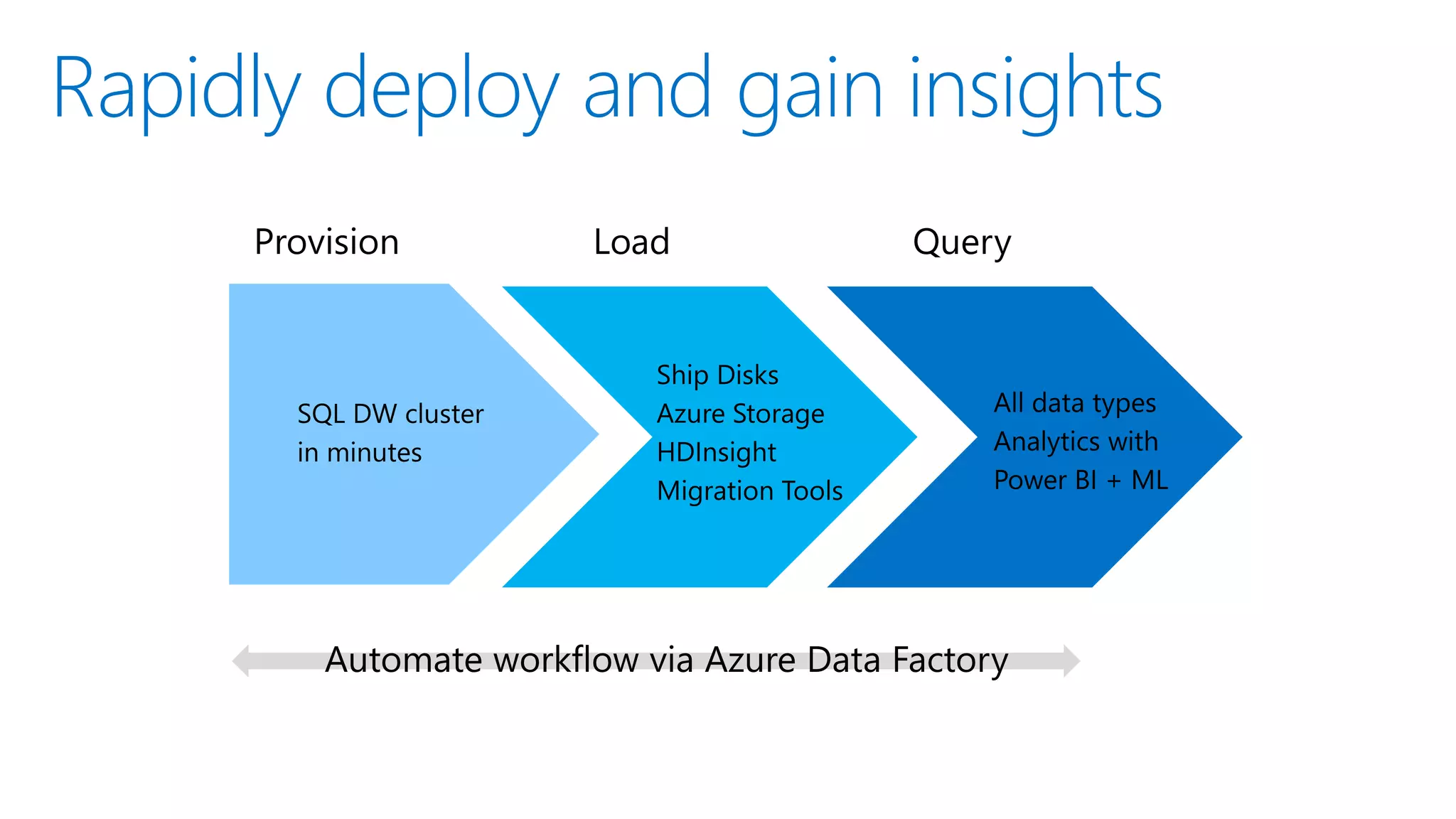 Rapidly deploy and gain insights

Provision

SQL DW cluster
in minutes

Load

Ship Disks
Azure Storage
HDInsight
Migration Tools

Query

All data types
Analytics with
Power BI + ML

Automate workflow via Azure Data Factory